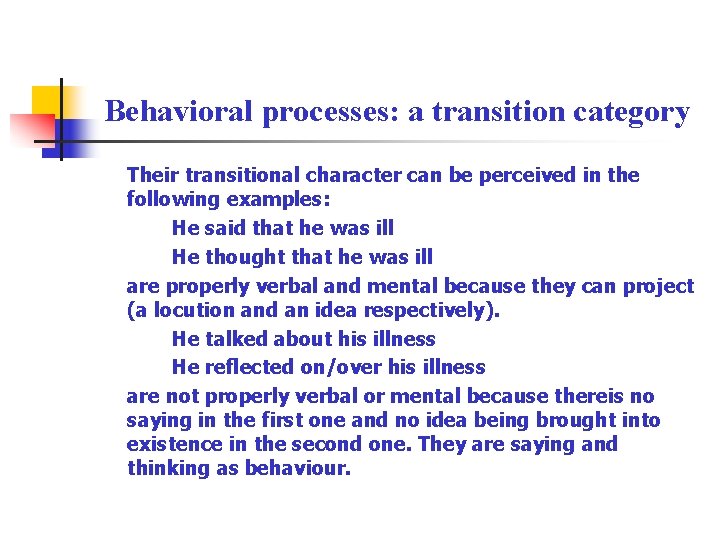 Behavioral processes: a transition category

Their transitional character can be perceived in the following examples:

He said that he was ill

He thought that he was ill

are properly verbal and mental because they can project (a locution and an idea respectively).

He talked about his illness

He reflected on/over his illness

are not properly verbal or mental because thereis no saying in the first one and no idea being brought into existence in the second one. They are saying and thinking as behaviour.